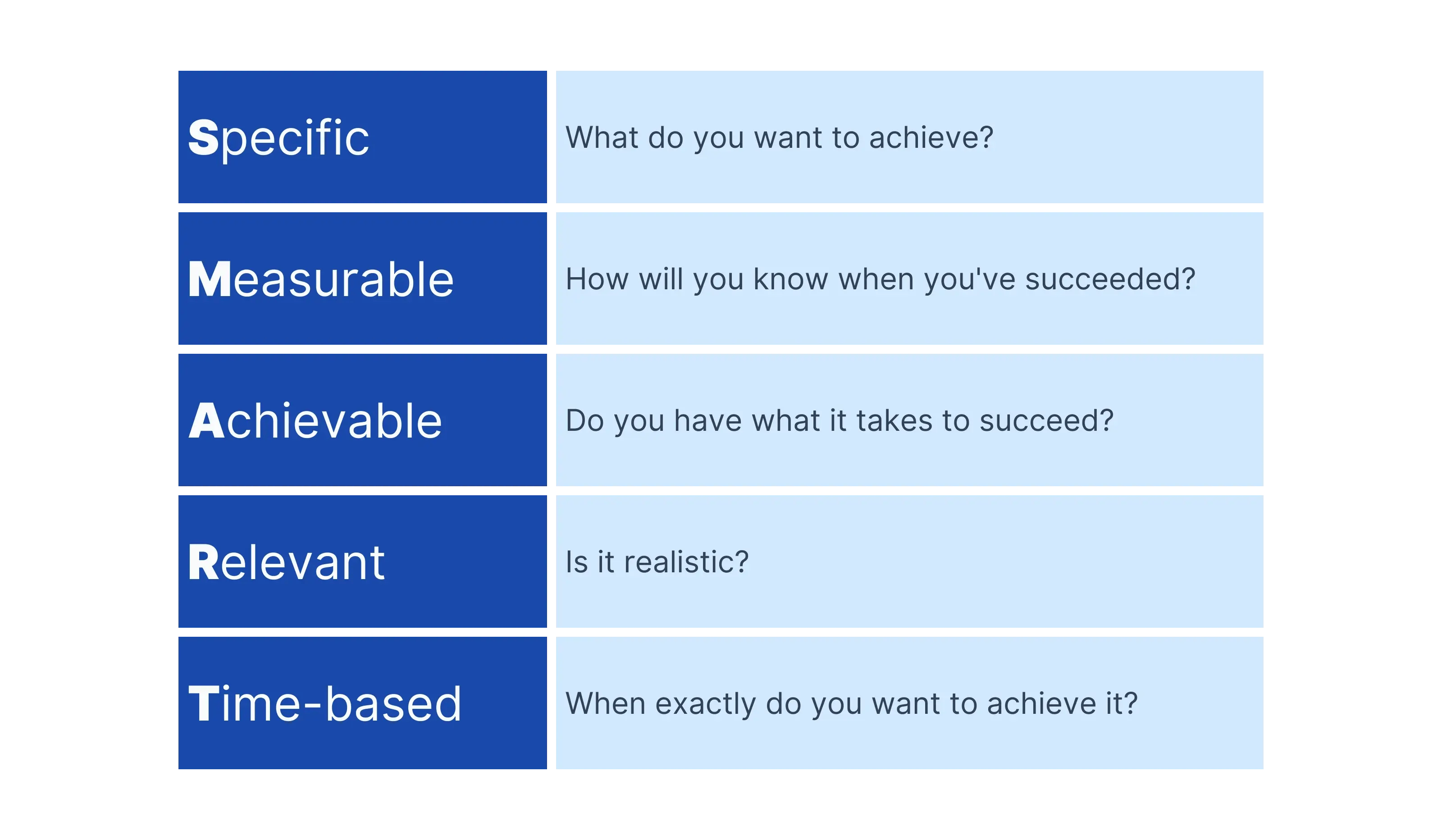 | Specific | What do you want to achieve? |
|---|---|
| Measurable | How will you know when you've succeeded? |
| Achievable | Do you have what it takes to succeed? |
| Relevant | Is it realistic? |
| Time-based | When exactly do you want to achieve it? |